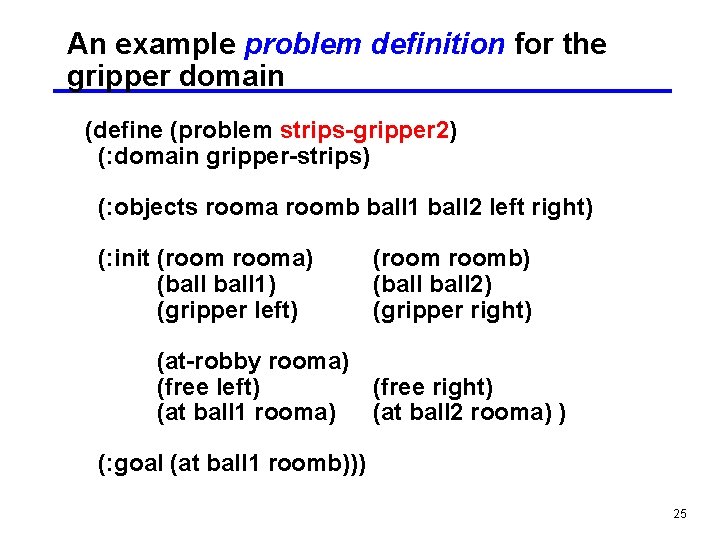 An example problem definition for the gripper domain

(define (problem strips-gripper2)
(:domain gripper-strips)

(:objects rooma roomb ball1 ball2 left right)

(:init (room rooma) (room roomb)
(ball ball1) (ball ball2)
(gripper left) (gripper right)

(at-robby rooma)
(free left) (free right)
(at ball1 rooma) (at ball2 rooma) )

(:goal (at ball1 roomb)))

25